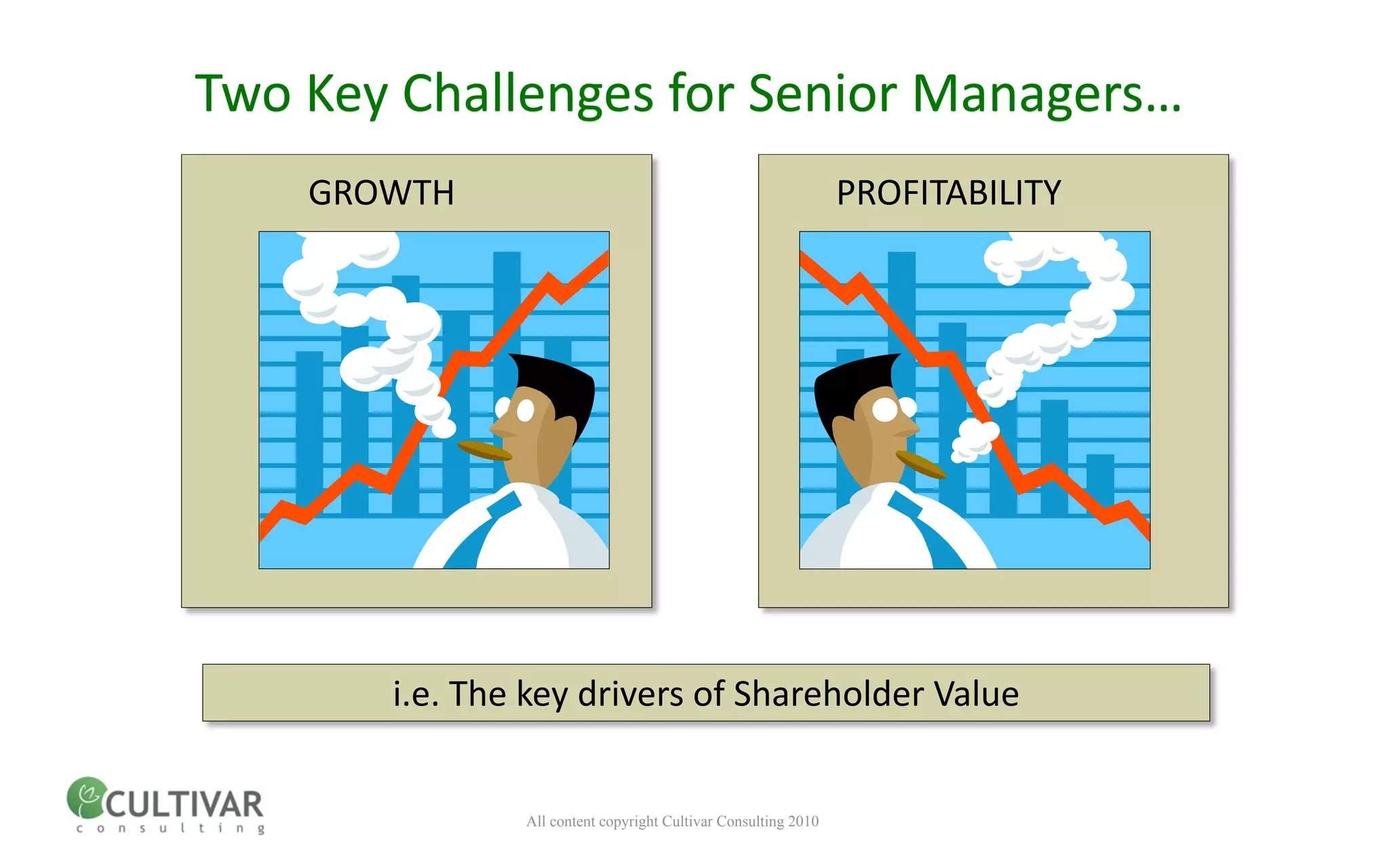 Two Key Challenges for Senior Managers…

GROWTH

PROFITABILITY

i.e. The key drivers of Shareholder Value

CULTIVAR
consulting

All content copyright Cultivar Consulting 2010